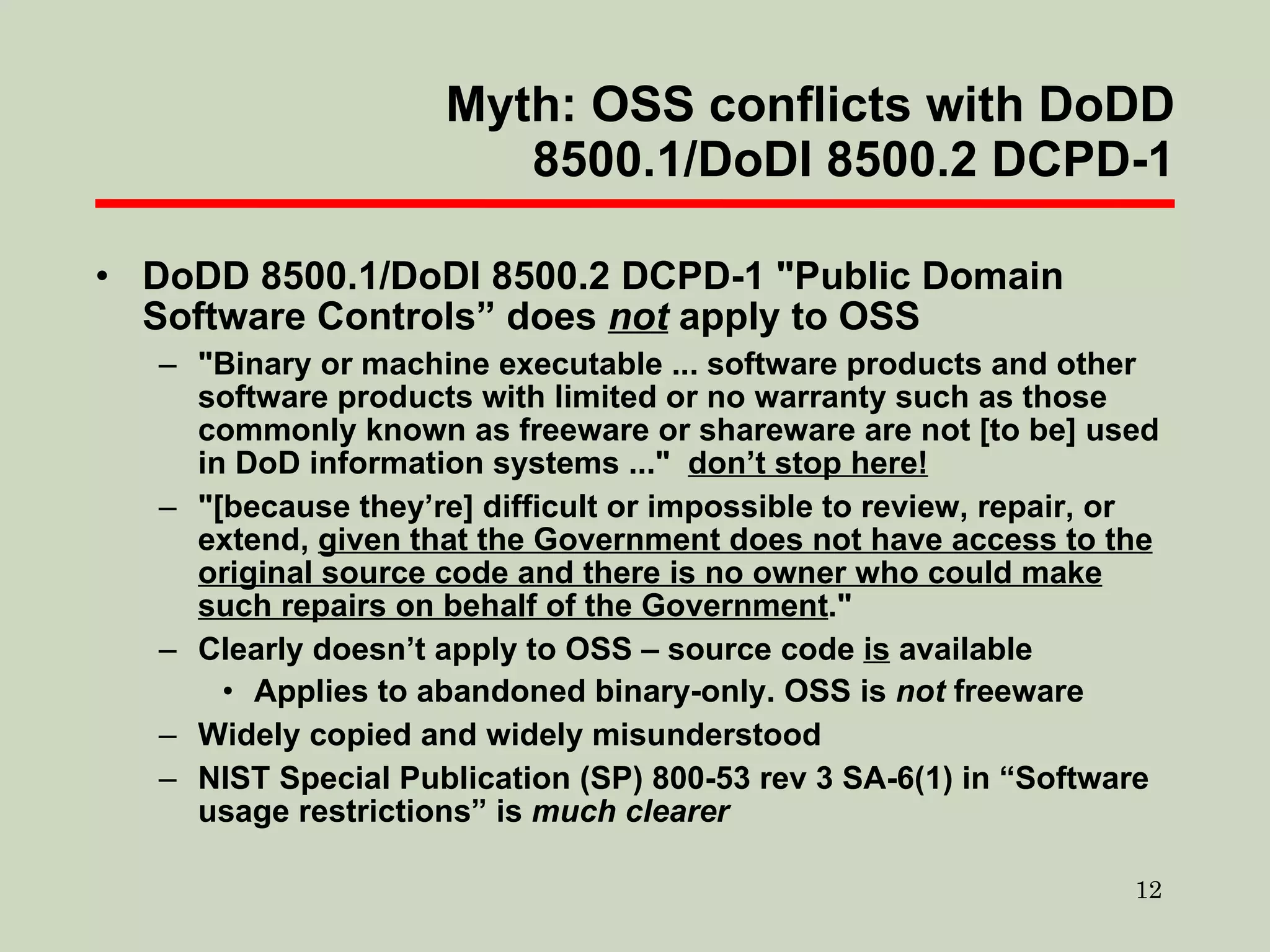 Myth: OSS conflicts with DoDD 8500.1/DoDI 8500.2 DCPD-1

• DoDD 8500.1/DoDI 8500.2 DCPD-1 "Public Domain Software Controls” does not apply to OSS
– "Binary or machine executable ... software products and other software products with limited or no warranty such as those commonly known as freeware or shareware are not [to be] used in DoD information systems ..." don’t stop here!
– "[because they’re] difficult or impossible to review, repair, or extend, given that the Government does not have access to the original source code and there is no owner who could make such repairs on behalf of the Government."
– Clearly doesn’t apply to OSS – source code is available
• Applies to abandoned binary-only. OSS is not freeware
– Widely copied and widely misunderstood
– NIST Special Publication (SP) 800-53 rev 3 SA-6(1) in “Software usage restrictions” is much clearer

12